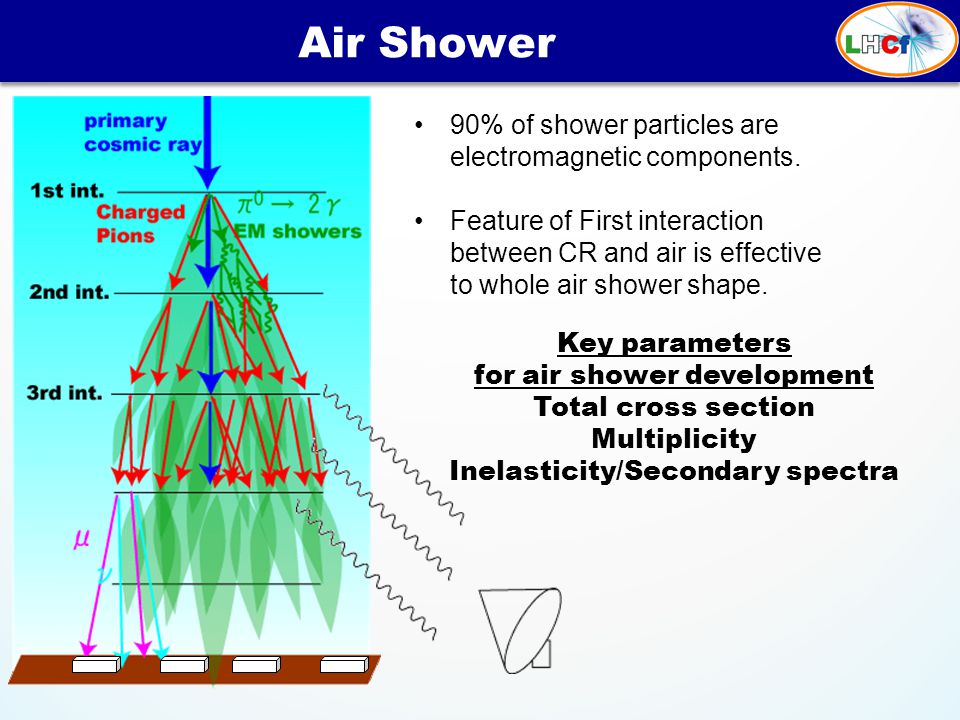 Air Shower

LHCf

primary cosmic ray

1st int.

Charged Pions

$\pi^0 \rightarrow 2\gamma$

EM showers

2nd int.

3rd int.

$\mu$

$\nu$

• 90% of shower particles are electromagnetic components.

• Feature of First interaction between CR and air is effective to whole air shower shape.

Key parameters
for air shower development
Total cross section
Multiplicity
Inelasticity/Secondary spectra